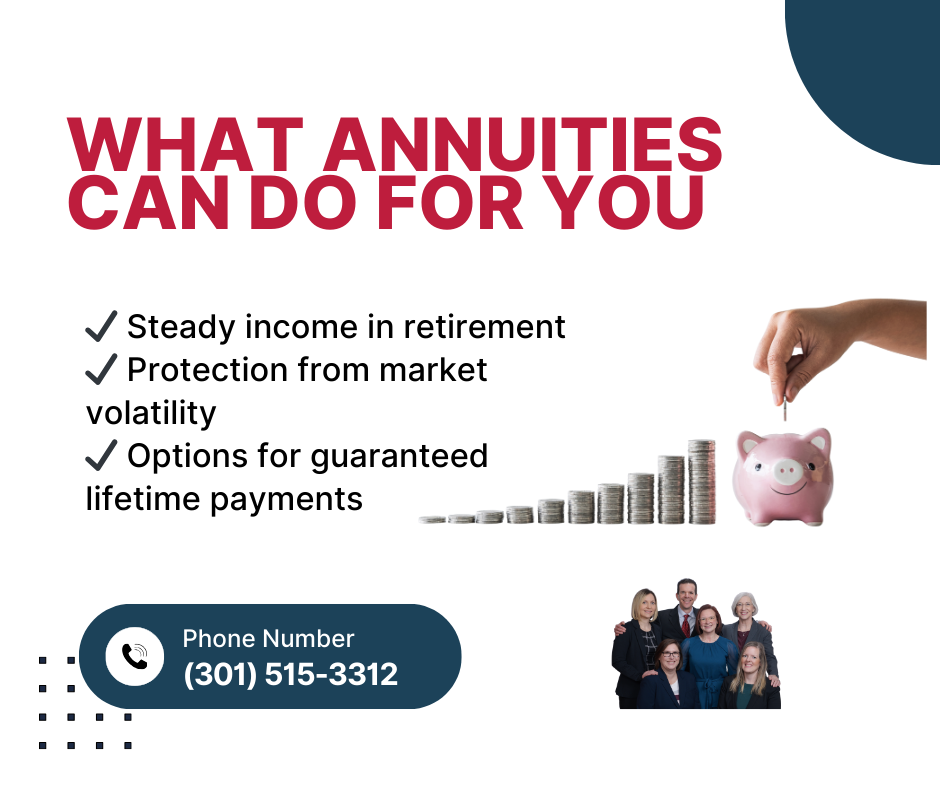 WHAT ANNUITIES CAN DO FOR YOU

✓ Steady income in retirement
✓ Protection from market volatility
✓ Options for guaranteed lifetime payments

Phone Number
(301) 515-3312